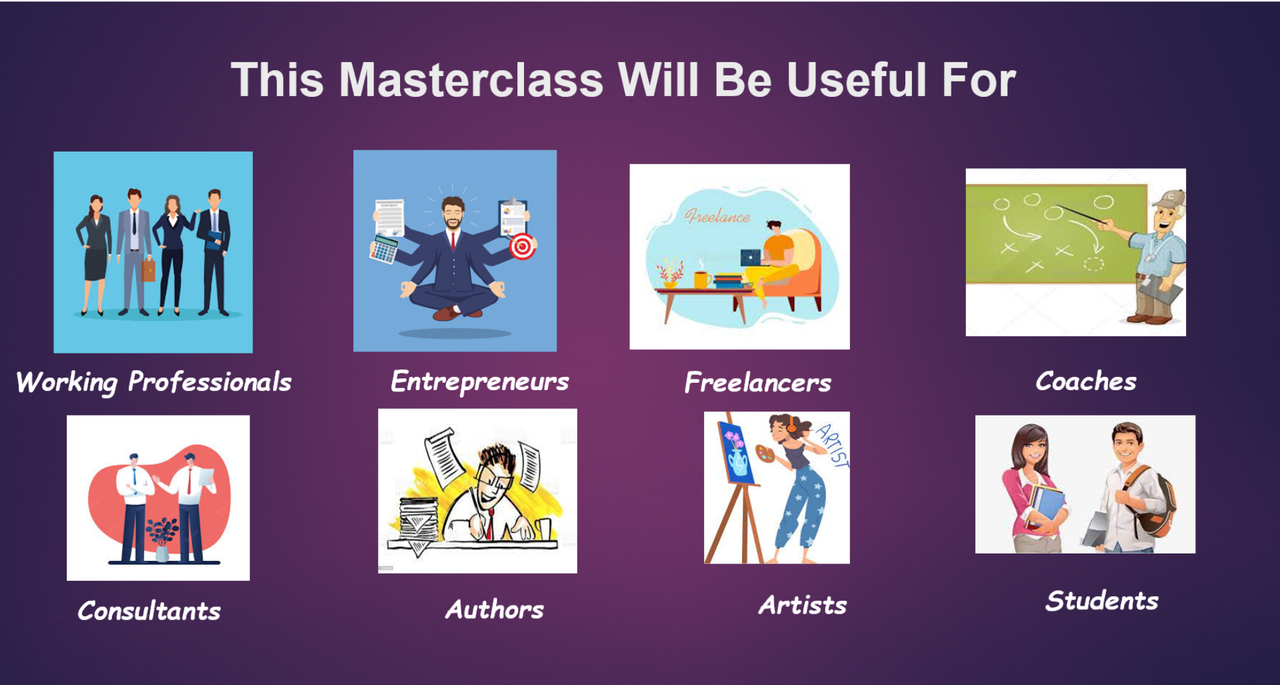 This Masterclass Will Be Useful For

Freelance

Working Professionals

Entrepreneurs

Freelancers

Coaches

ARTIST

Consultants

Authors

Artists

Students